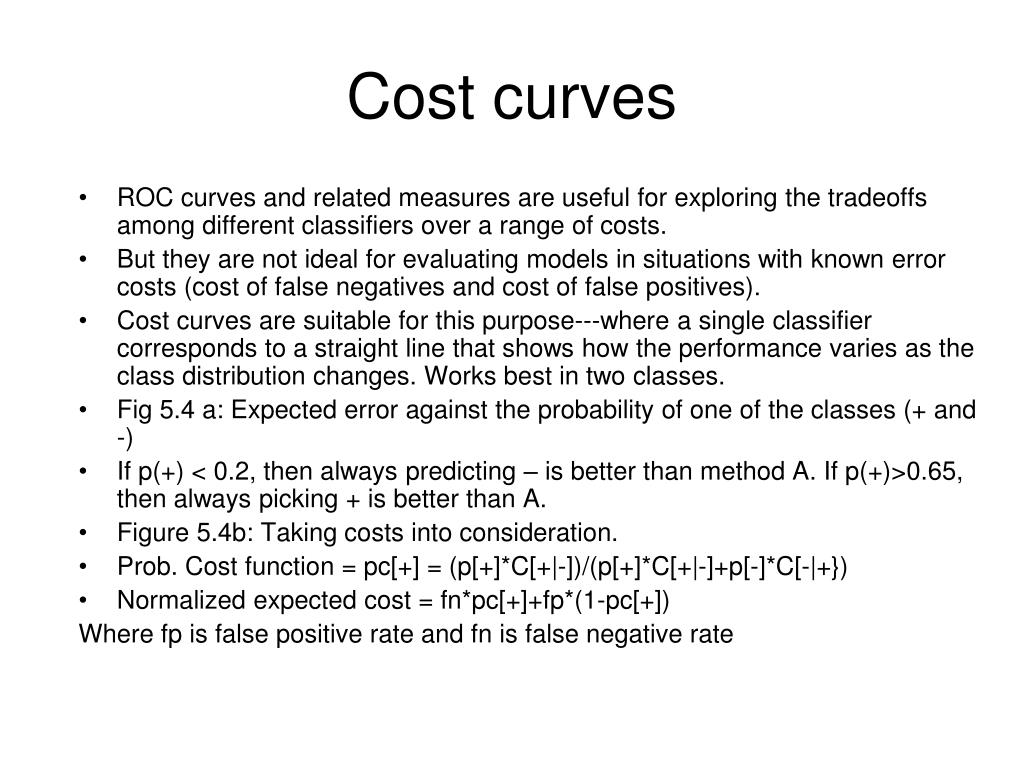 Cost curves

• ROC curves and related measures are useful for exploring the tradeoffs among different classifiers over a range of costs.
• But they are not ideal for evaluating models in situations with known error costs (cost of false negatives and cost of false positives).
• Cost curves are suitable for this purpose---where a single classifier corresponds to a straight line that shows how the performance varies as the class distribution changes. Works best in two classes.
• Fig 5.4 a: Expected error against the probability of one of the classes (+ and -)
• If p(+) < 0.2, then always predicting – is better than method A. If p(+)>0.65, then always picking + is better than A.
• Figure 5.4b: Taking costs into consideration.
• Prob. Cost function = pc[+] = (p[+]*C[+|-])/(p[+]*C[+|-]+p[-]*C[-|+})
• Normalized expected cost = fn*pc[+]+fp*(1-pc[+])

Where fp is false positive rate and fn is false negative rate